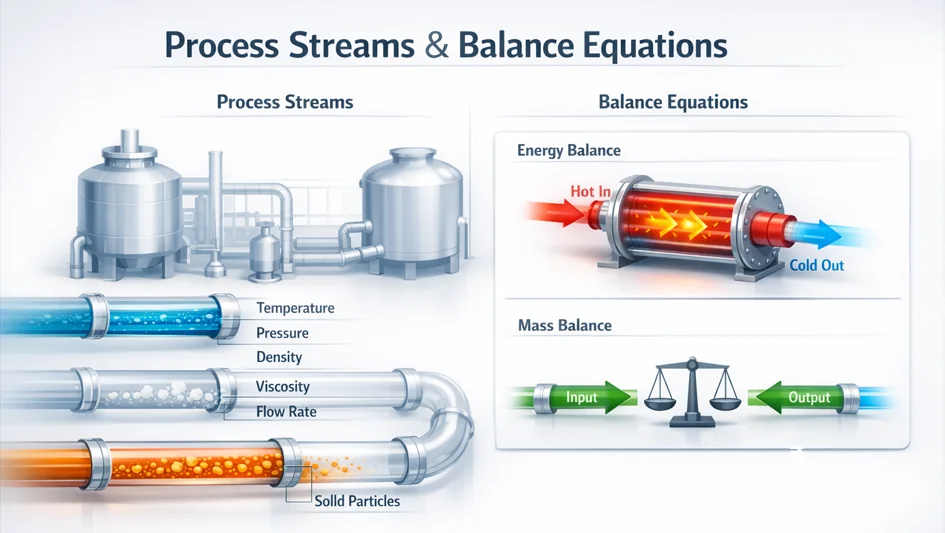 Process Streams & Balance Equations

Process Streams

Temperature
Pressure
Density
Viscosity
Flow Rate
Solld Particles

Balance Equations

Energy Balance

Hot In
Cold Out

Mass Balance

Input
Output